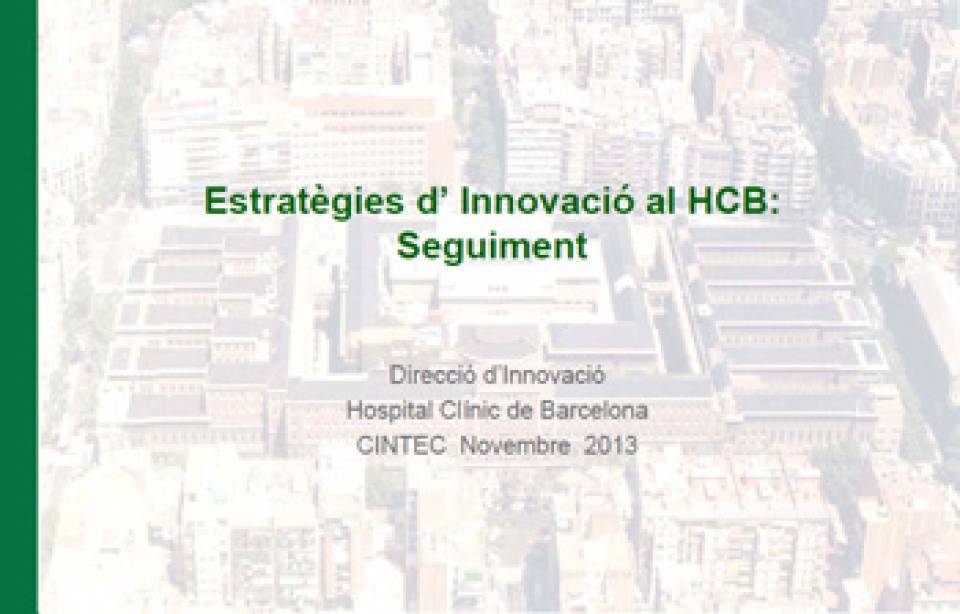 Estratègies d' Innovació al HCB:
Seguiment

Direcció d'Innovació
Hospital Clínic de Barcelona
CINTEC Novembre 2013